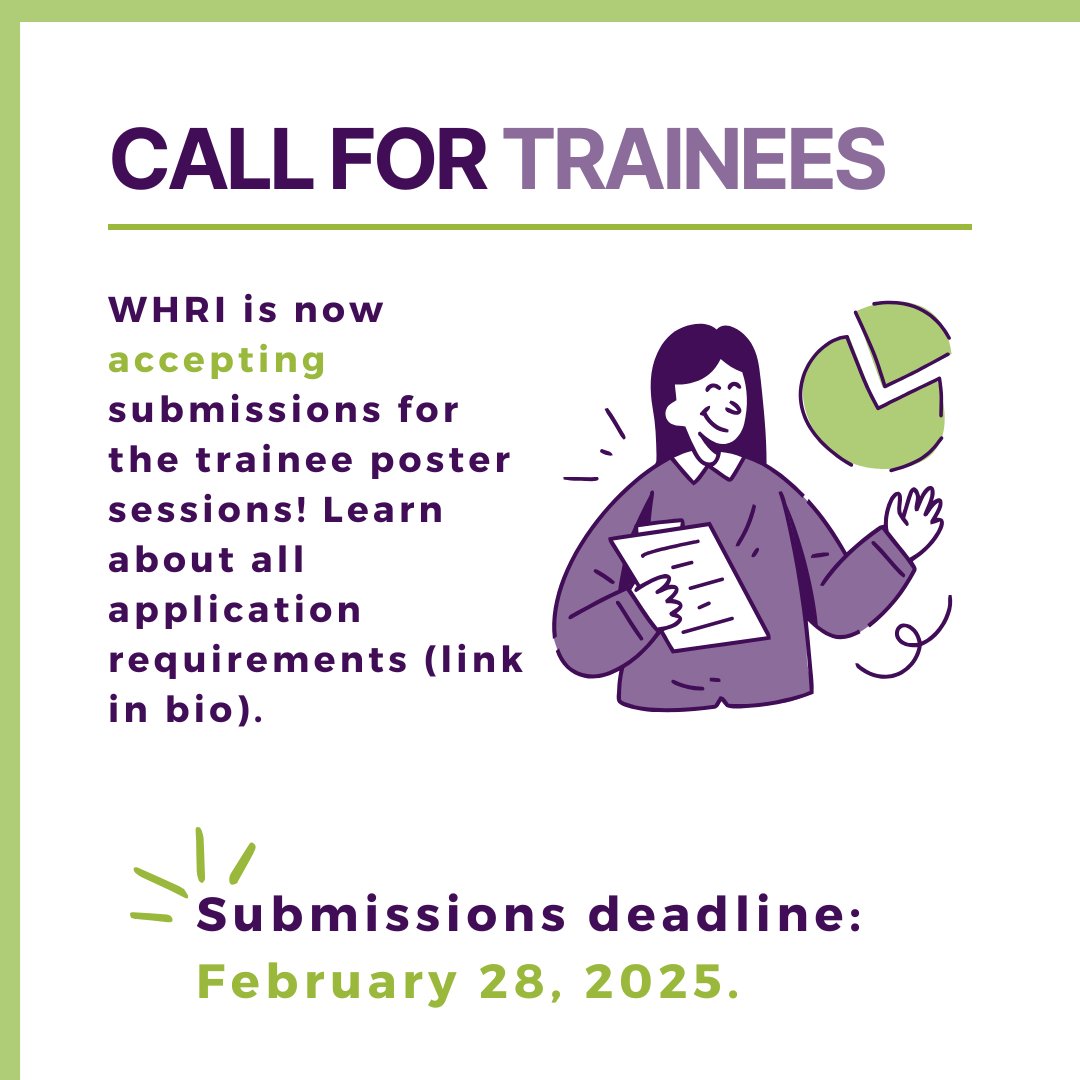 CALL FOR TRAINEES

WHRI is now accepting submissions for the trainee poster sessions! Learn about all application requirements (link in bio).

Submissions deadline: February 28, 2025.